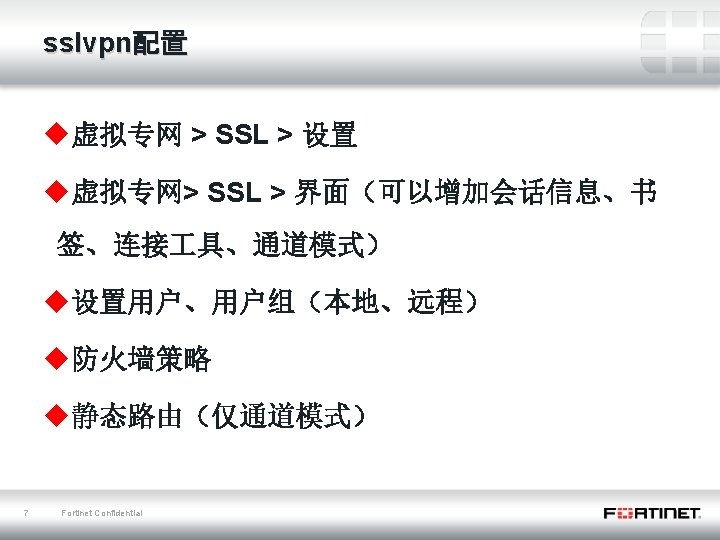 sslvpn配置

◆虚拟专网 > SSL > 设置

◆虚拟专网> SSL > 界面（可以增加会话信息、书签、连接工具、通道模式）

◆设置用户、用户组（本地、远程）

◆防火墙策略

◆静态路由（仅通道模式）

7 Fortinet Confidential

FORTINET